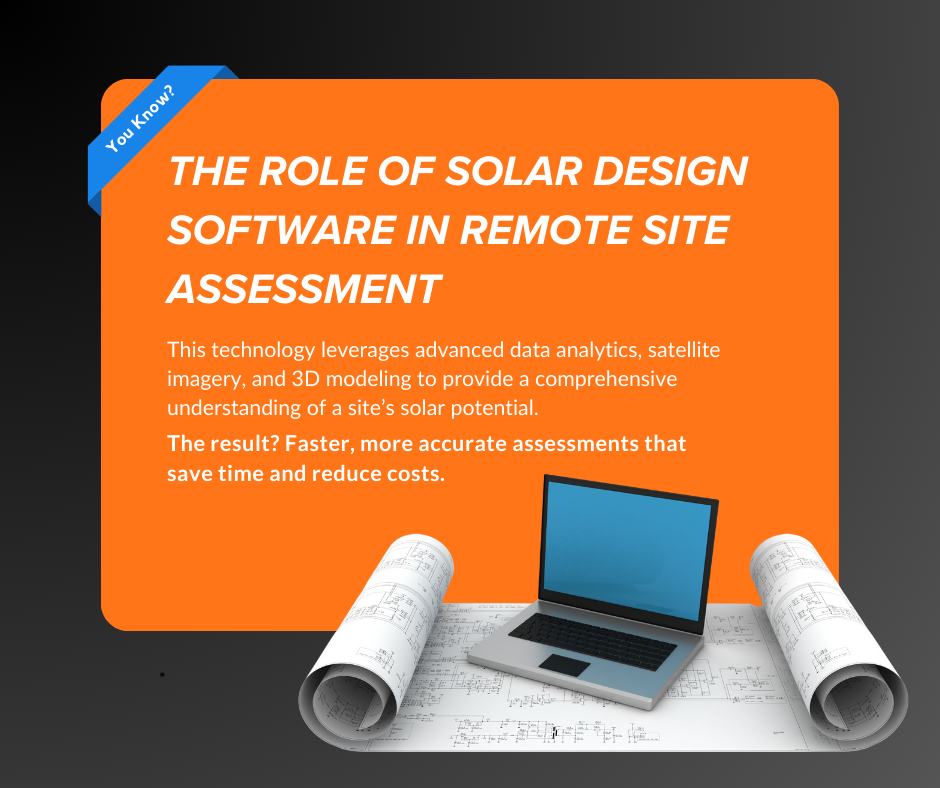 You Know?

THE ROLE OF SOLAR DESIGN SOFTWARE IN REMOTE SITE ASSESSMENT

This technology leverages advanced data analytics, satellite imagery, and 3D modeling to provide a comprehensive understanding of a site's solar potential.

The result? Faster, more accurate assessments that save time and reduce costs.